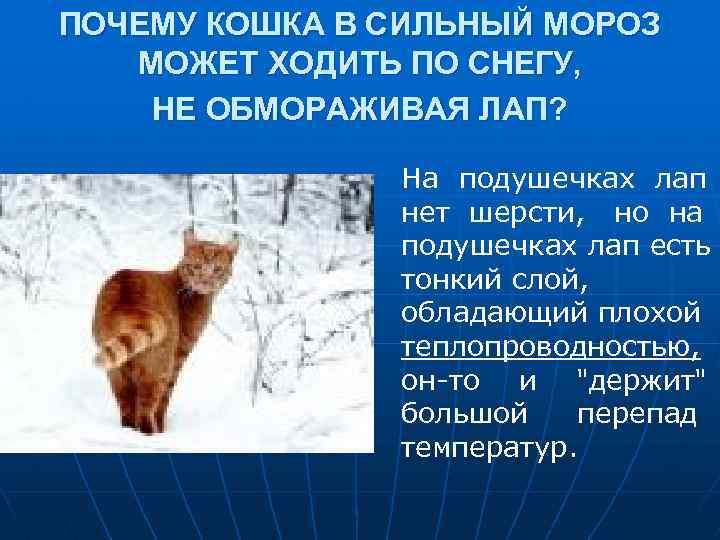 ПОЧЕМУ КОШКА В СИЛЬНЫЙ МОРОЗ МОЖЕТ ХОДИТЬ ПО СНЕГУ, НЕ ОБМОРАЖИВАЯ ЛАП?

На подушечках лап нет шерсти, но на подушечках лап есть тонкий слой, обладающий плохой теплопроводностью, он-то и "держит" большой перепад температур.